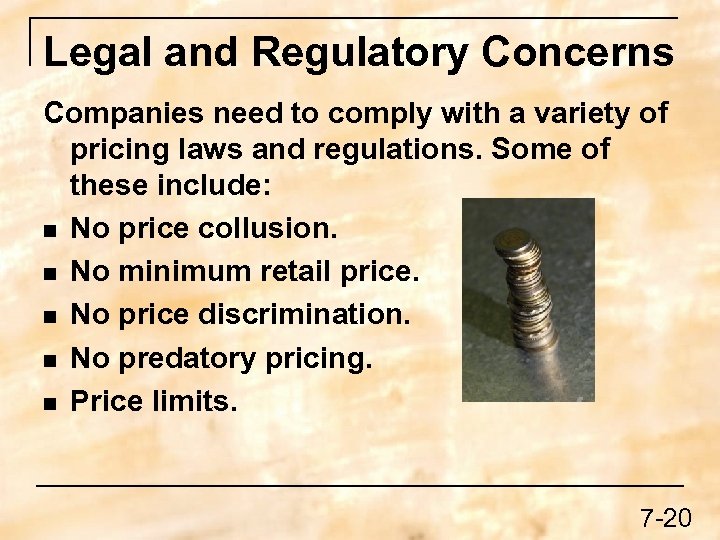 Legal and Regulatory Concerns

Companies need to comply with a variety of pricing laws and regulations. Some of these include:

- No price collusion.
- No minimum retail price.
- No price discrimination.
- No predatory pricing.
- Price limits.

7-20